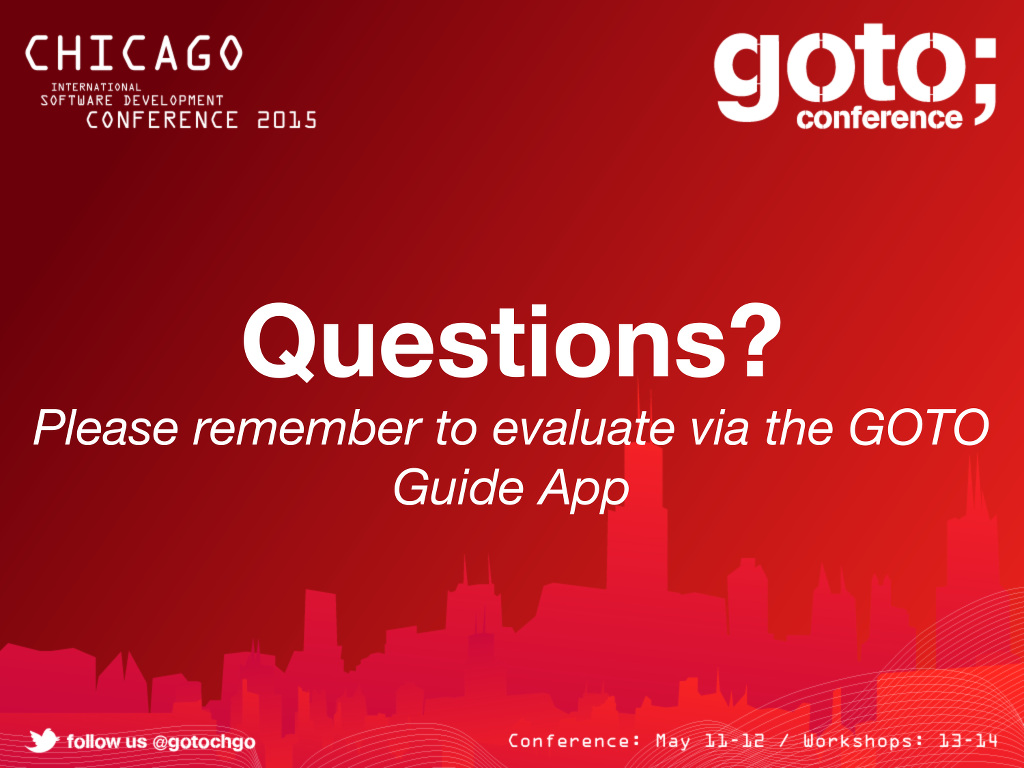 CHICAGO
INTERNATIONAL
SOFTWARE DEVELOPMENT
CONFERENCE 2015

goto;
conference

Questions?

Please remember to evaluate via the GOTO Guide App

follow us @gotochgo

Conference: May 11-12 / Workshops: 13-14